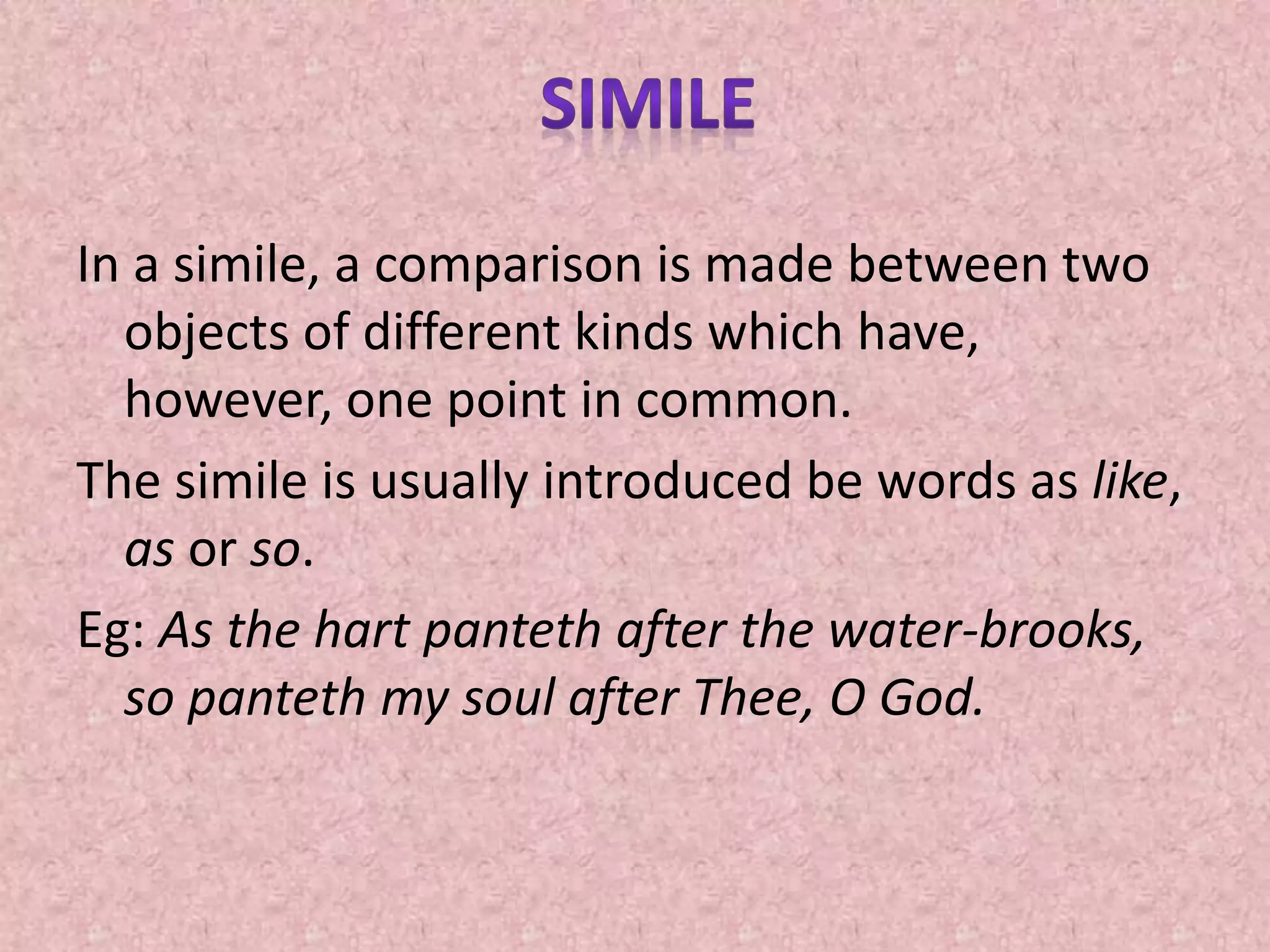 SIMILE

In a simile, a comparison is made between two objects of different kinds which have, however, one point in common.

The simile is usually introduced be words as like, as or so.

Eg: As the hart panteth after the water-brooks, so panteth my soul after Thee, O God.